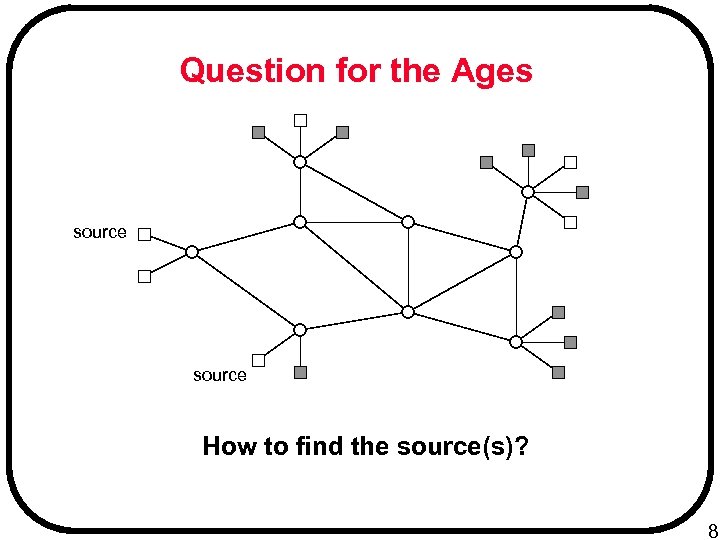 Question for the Ages

source

source

How to find the source(s)?

8